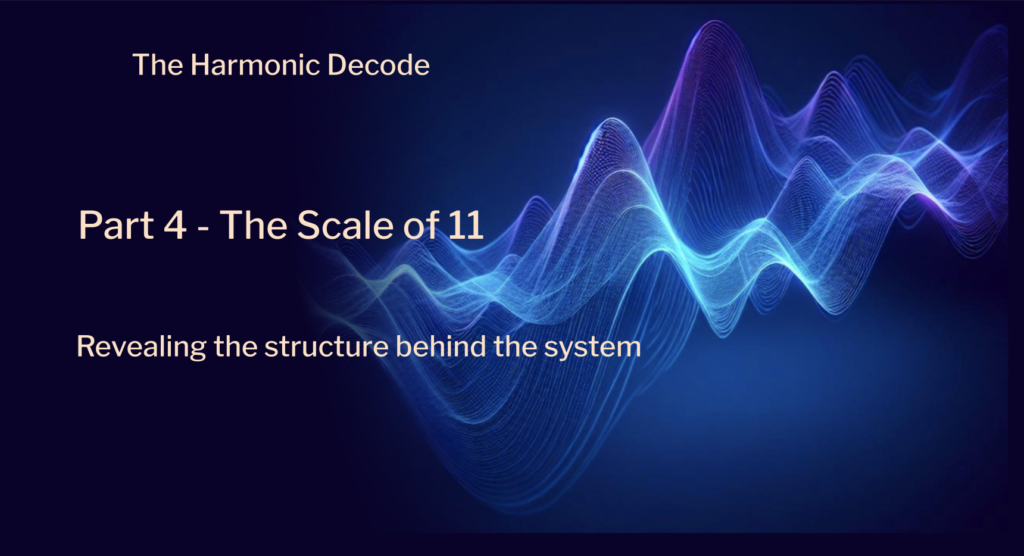 The Harmonic Decode

Part 4 - The Scale of 11

Revealing the structure behind the system